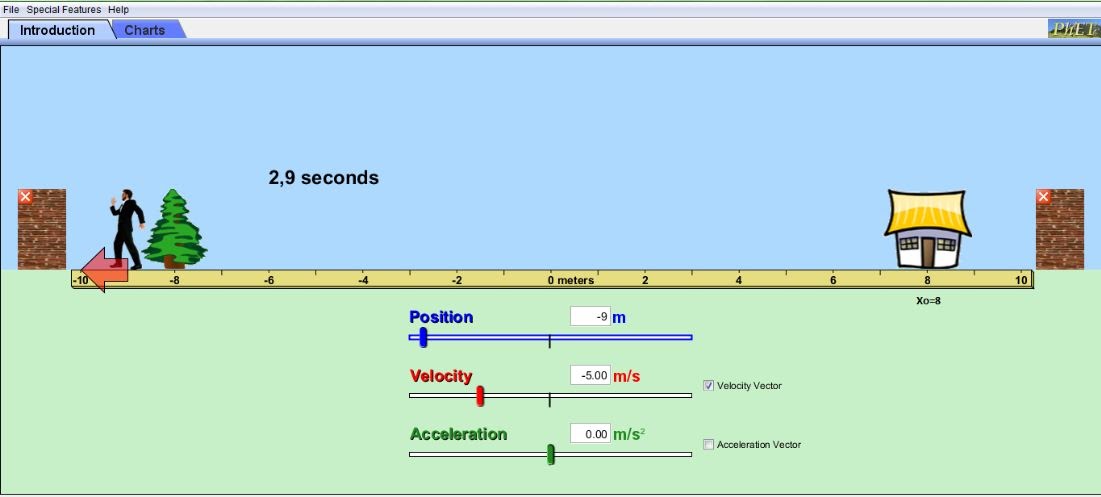 File Special Features Help

Introduction Charts

PhET

2,9 seconds

-10 -8 -6 -4 -2 0 meters 2 4 6 8 10

Xo=8

Position -9 m

Velocity -5.00 m/s

Velocity Vector

Acceleration 0.00 $m/s^2$

Acceleration Vector